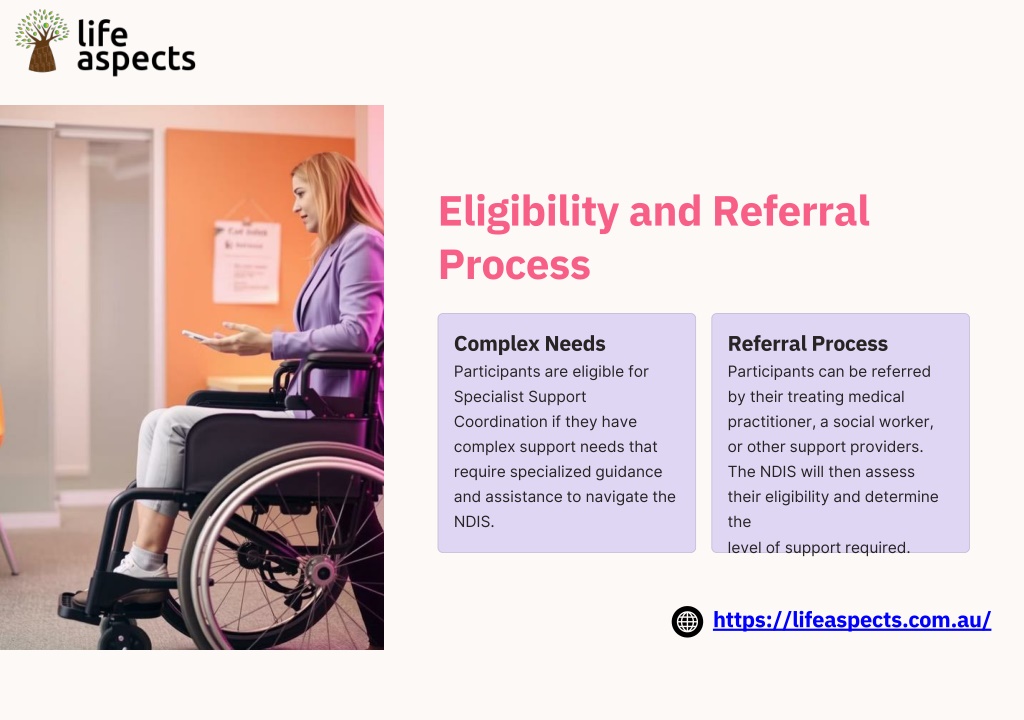 life aspects

Eligibility and Referral Process

Complex Needs
Participants are eligible for Specialist Support Coordination if they have complex support needs that require specialized guidance and assistance to navigate the NDIS.

Referral Process
Participants can be referred by their treating medical practitioner, a social worker, or other support providers. The NDIS will then assess their eligibility and determine the
level of support required.

https://lifeaspects.com.au/